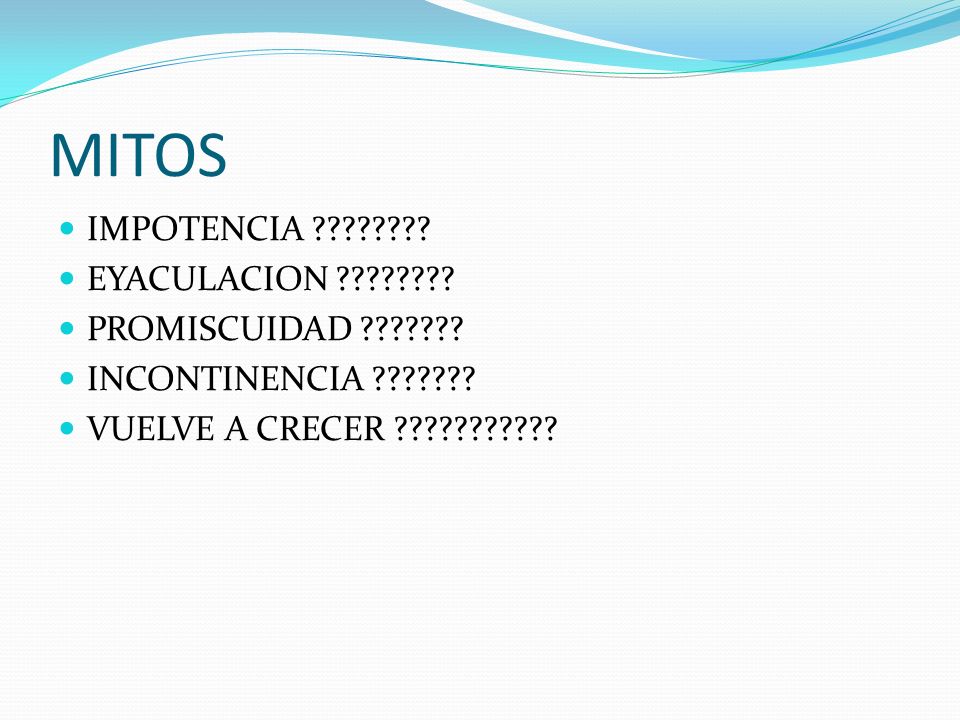 MITOS

- IMPOTENCIA ????????
- EYACULACION ????????
- PROMISCUIDAD ???????
- INCONTINENCIA ???????
- VUELVE A CRECER ???????????